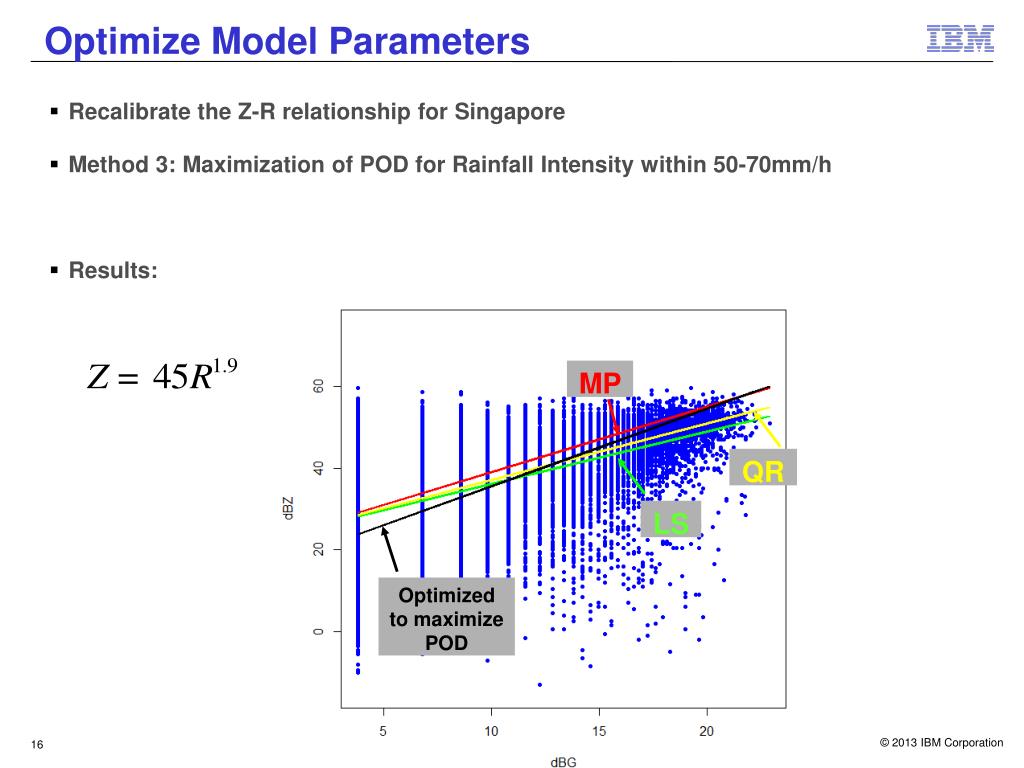 Optimize Model Parameters

IBM

▪ Recalibrate the Z-R relationship for Singapore

▪ Method 3: Maximization of POD for Rainfall Intensity within 50-70mm/h

▪ Results:

$Z = 45R^{1.9}$

MP

QR

LS

Optimized to maximize POD

dBZ

0
20
40
60

5
10
15
20

dBG

16

© 2013 IBM Corporation